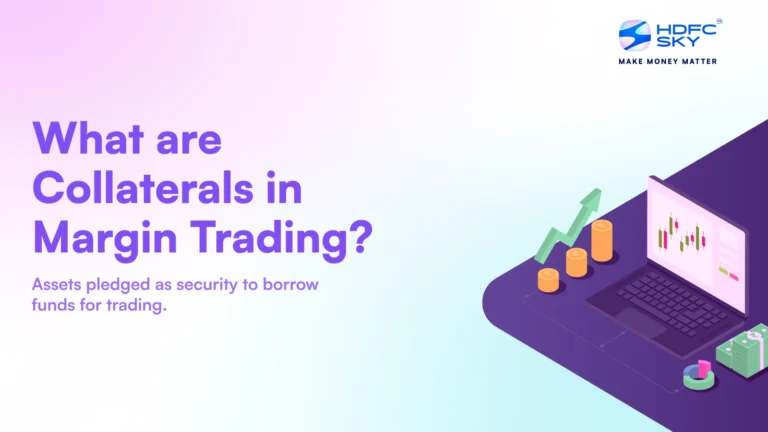 HDFC SKY®
MAKE MONEY MATTER

What are Collaterals in Margin Trading?

Assets pledged as security to borrow funds for trading.